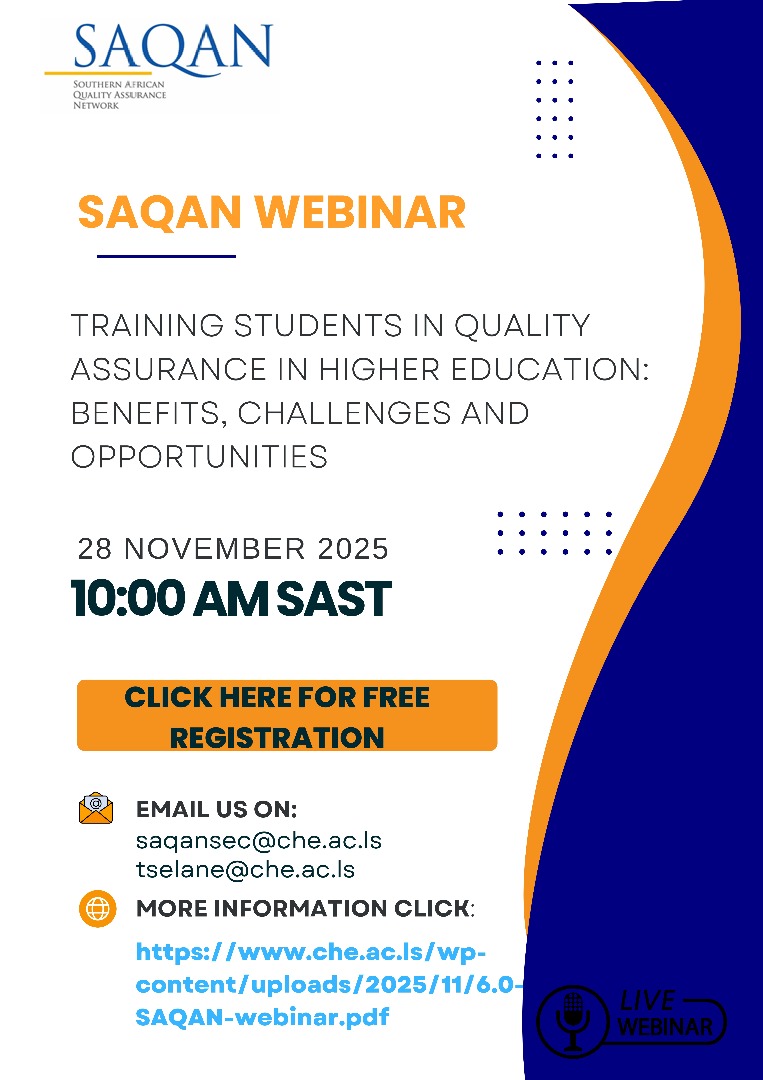 SAQAN
SOUTHERN AFRICAN QUALITY ASSURANCE NETWORK

SAQAN WEBINAR

TRAINING STUDENTS IN QUALITY ASSURANCE IN HIGHER EDUCATION: BENEFITS, CHALLENGES AND OPPORTUNITIES

28 NOVEMBER 2025
10:00 AM SAST

CLICK HERE FOR FREE REGISTRATION

EMAIL US ON:
saqansec@che.ac.ls
tselane@che.ac.ls

MORE INFORMATION CLICK:
https://www.che.ac.ls/wp-content/uploads/2025/11/6.0-SAQAN-webinar.pdf

LIVE WEBINAR